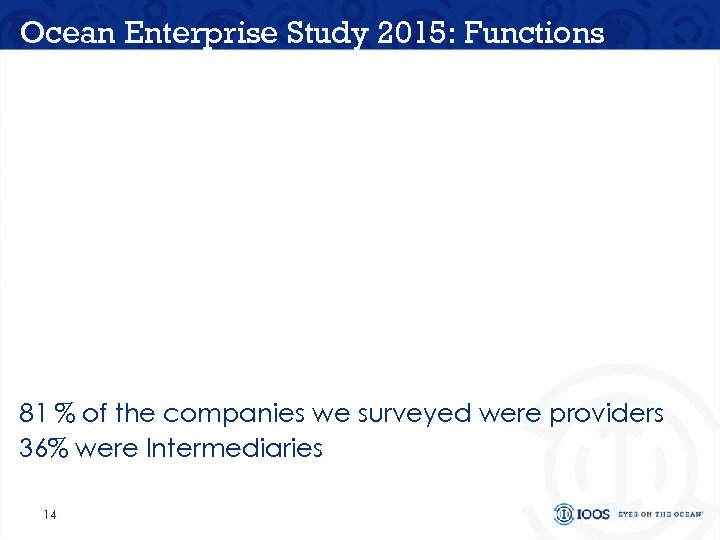 Ocean Enterprise Study 2015: Functions

81 % of the companies we surveyed were providers
36% were Intermediaries

14

IOOS EYES ON THE OCEAN